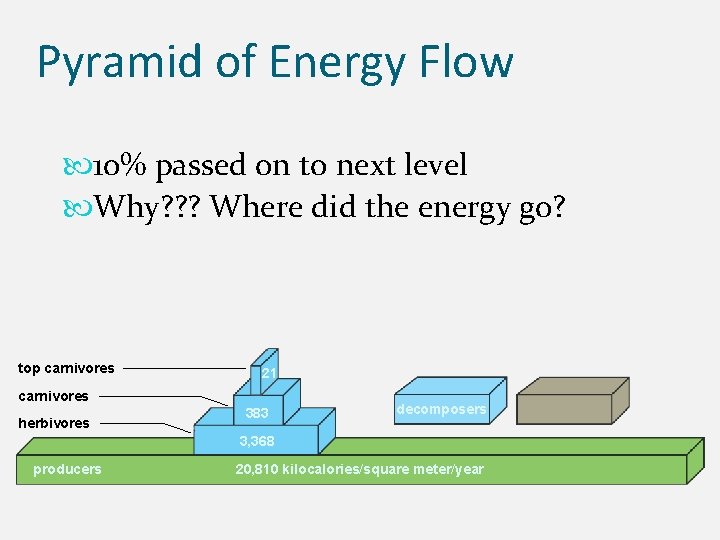 Pyramid of Energy Flow

10% passed on to next level

Why??? Where did the energy go?

top carnivores

carnivores

herbivores

21

383

3,368

decomposers

producers

20,810 kilocalories/square meter/year